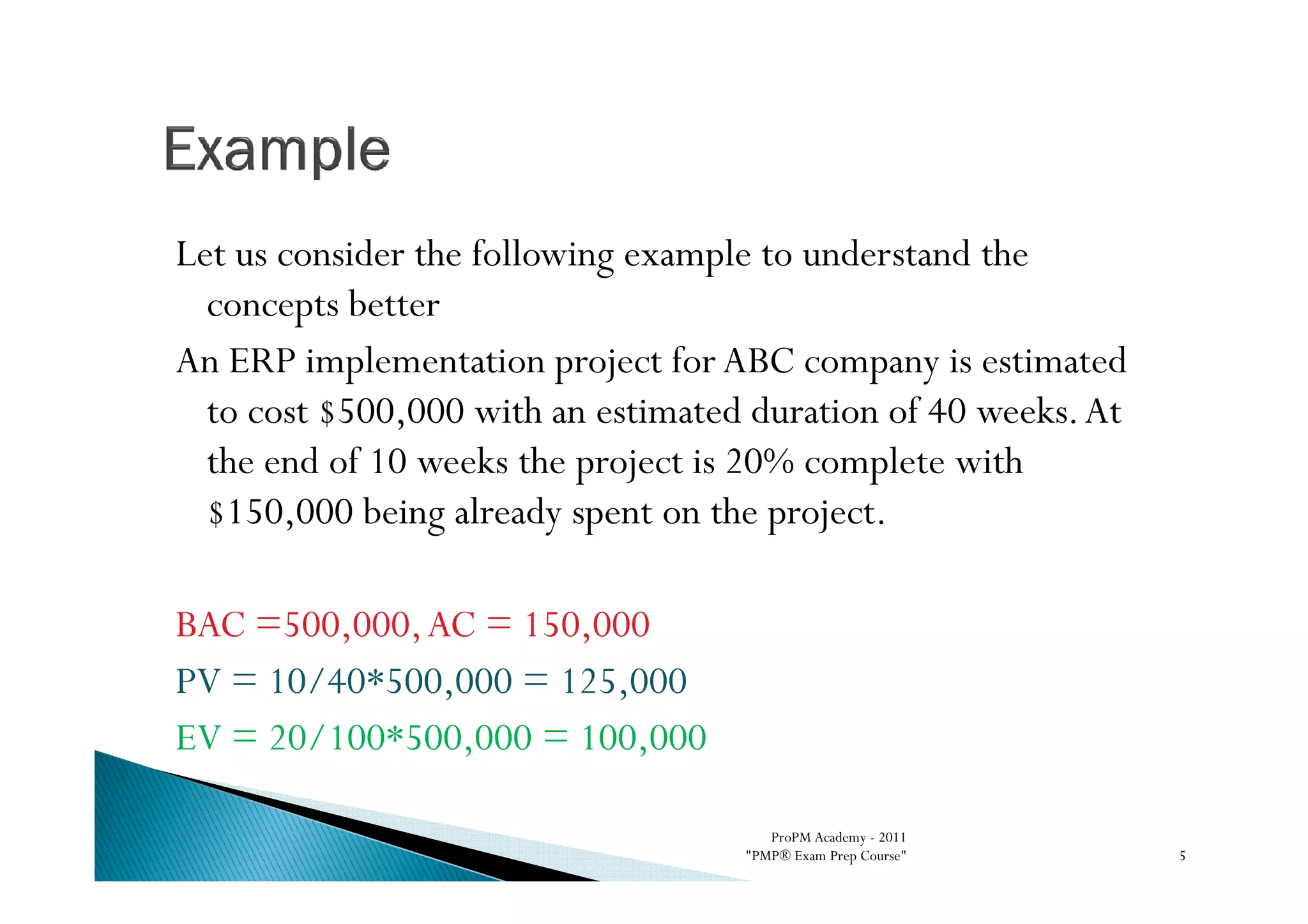 Example

Let us consider the following example to understand the concepts better

An ERP implementation project for ABC company is estimated to cost \$500,000 with an estimated duration of 40 weeks. At the end of 10 weeks the project is 20% complete with \$150,000 being already spent on the project.

BAC =500,000, AC = 150,000

PV = 10/40*500,000 = 125,000

EV = 20/100*500,000 = 100,000

ProPM Academy - 2011
"PMP® Exam Prep Course"

5